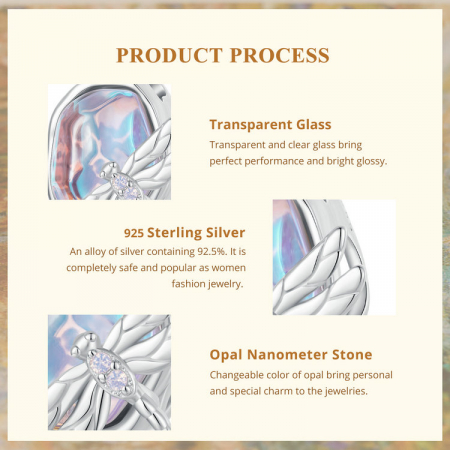 PRODUCT PROCESS

Transparent Glass
Transparent and clear glass bring perfect performance and bright glossy.

925 Sterling Silver
An alloy of silver containing 92.5%. It is completely safe and popular as women fashion jewelry.

Opal Nanometer Stone
Changeable color of opal bring personal and special charm to the jewelries.